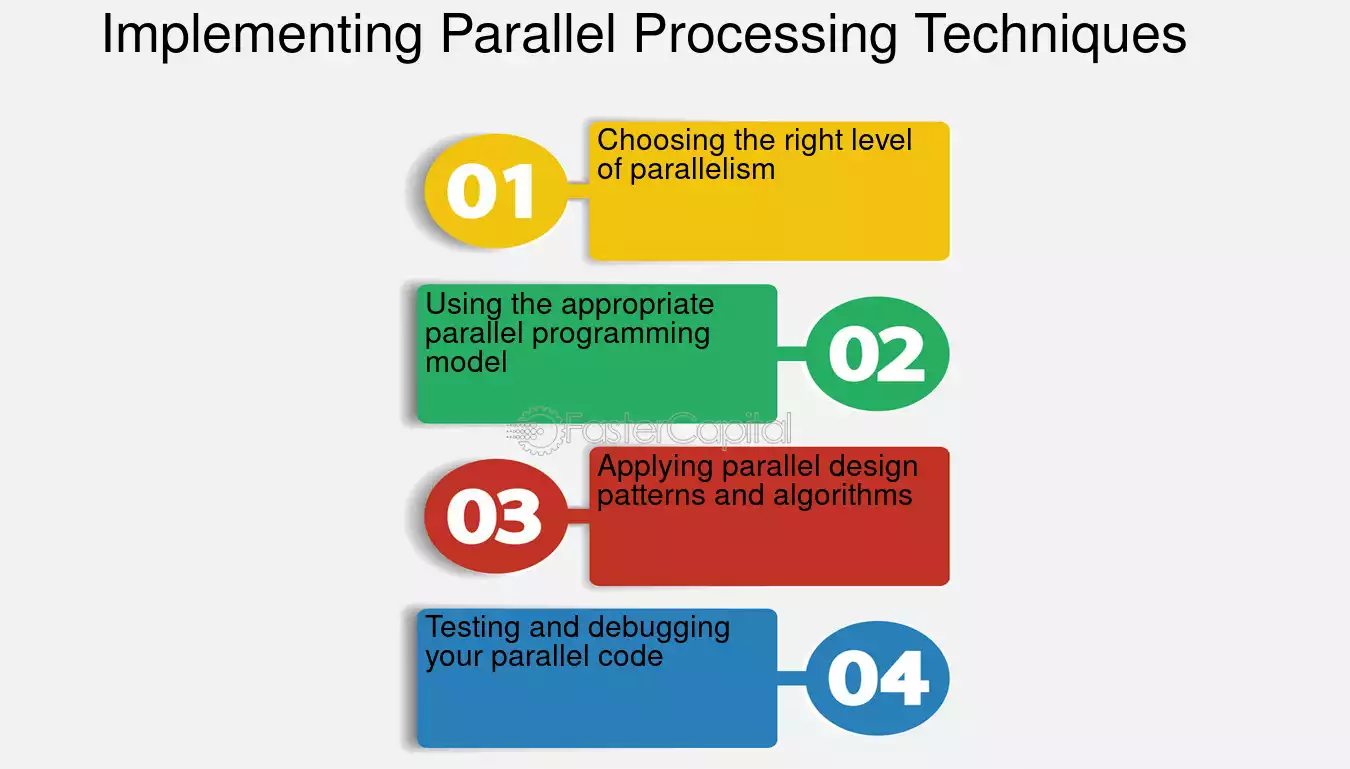 Implementing Parallel Processing Techniques

01

Choosing the right level of parallelism

Using the appropriate parallel programming model

02

FasterCapital

03

Applying parallel design patterns and algorithms

Testing and debugging your parallel code

04